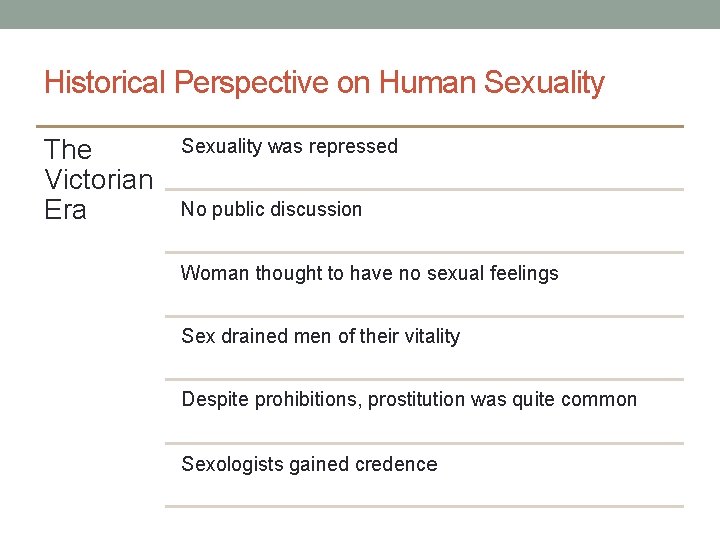 Historical Perspective on Human Sexuality

The Victorian Era

Sexuality was repressed

No public discussion

Woman thought to have no sexual feelings

Sex drained men of their vitality

Despite prohibitions, prostitution was quite common

Sexologists gained credence